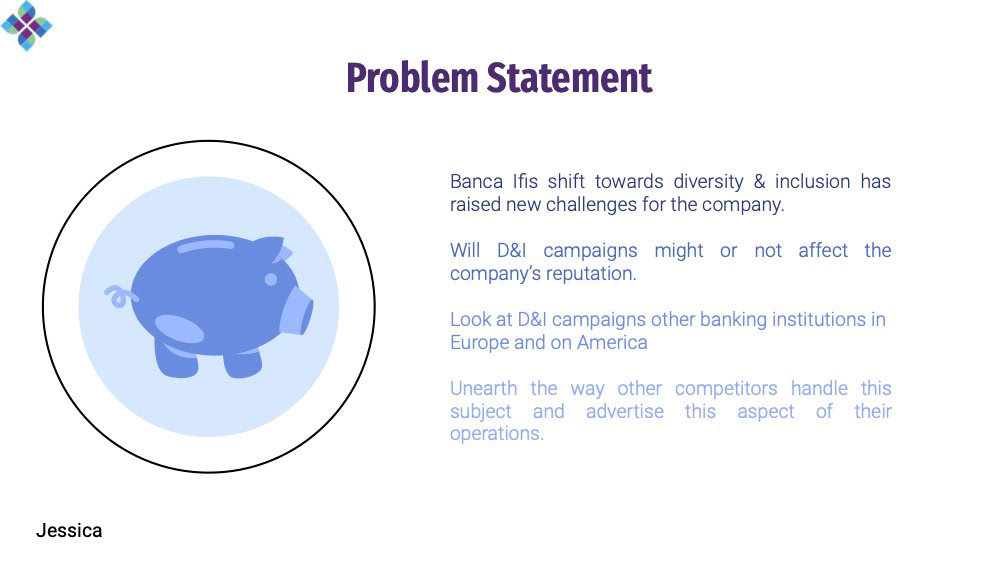 Problem Statement

Banca Ifis shift towards diversity & inclusion has raised new challenges for the company.

Will D&I campaigns might or not affect the company's reputation.

Look at D&I campaigns other banking institutions in Europe and on America

Unearth the way other competitors handle this subject and advertise this aspect of their operations.

Jessica